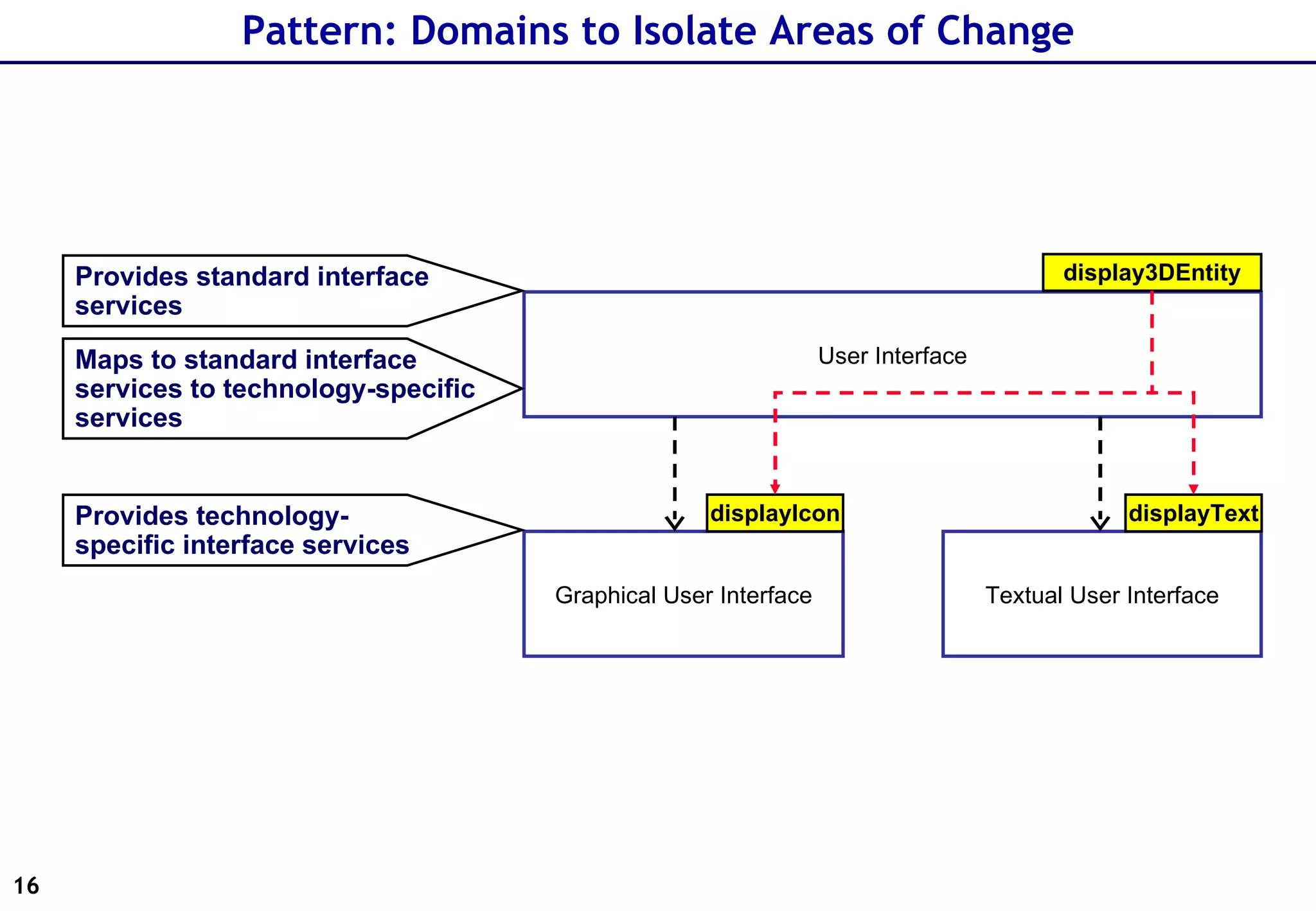 Pattern: Domains to Isolate Areas of Change

Provides standard interface services

Maps to standard interface services to technology-specific services

Provides technology-specific interface services

display3DEntity

User Interface

displayIcon

displayText

Graphical User Interface

Textual User Interface

16